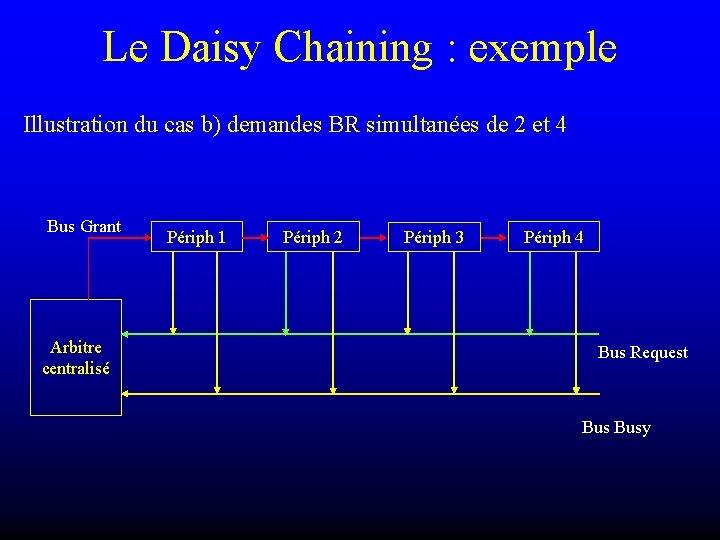 Le Daisy Chaining : exemple

Illustration du cas b) demandes BR simultanées de 2 et 4

Bus Grant

Périph 1

Périph 2

Périph 3

Périph 4

Arbitre centralisé

Bus Request

Bus Busy